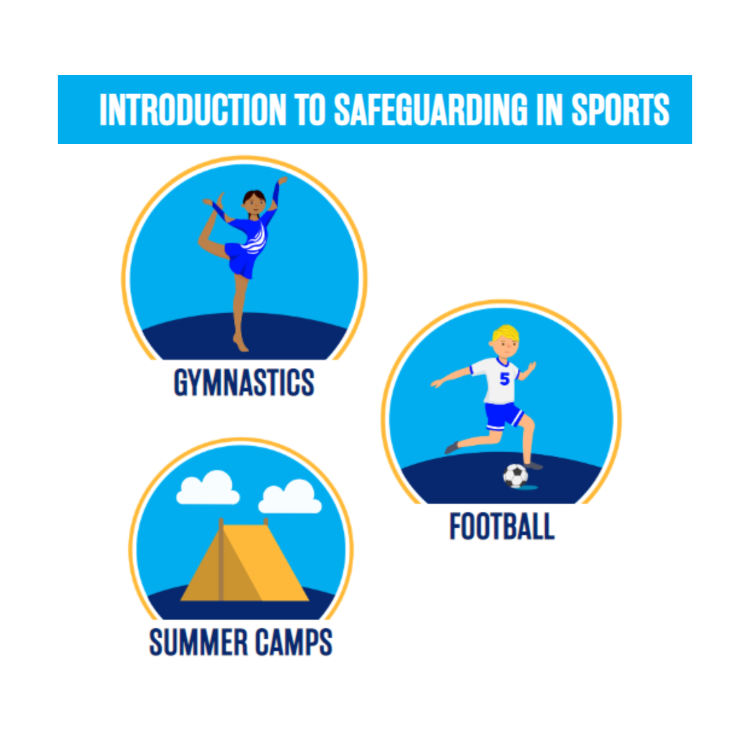 INTRODUCTION TO SAFEGUARDING IN SPORTS

GYMNASTICS

5

FOOTBALL

SUMMER CAMPS